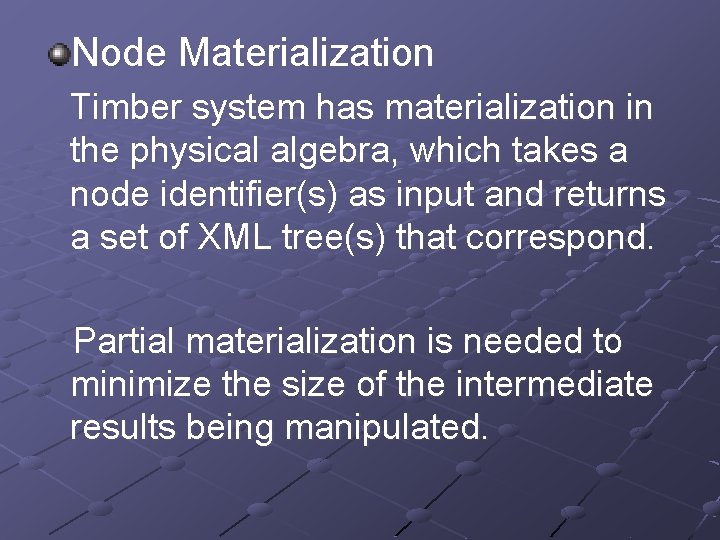 Node Materialization

Timber system has materialization in the physical algebra, which takes a node identifier(s) as input and returns a set of XML tree(s) that correspond.

Partial materialization is needed to minimize the size of the intermediate results being manipulated.